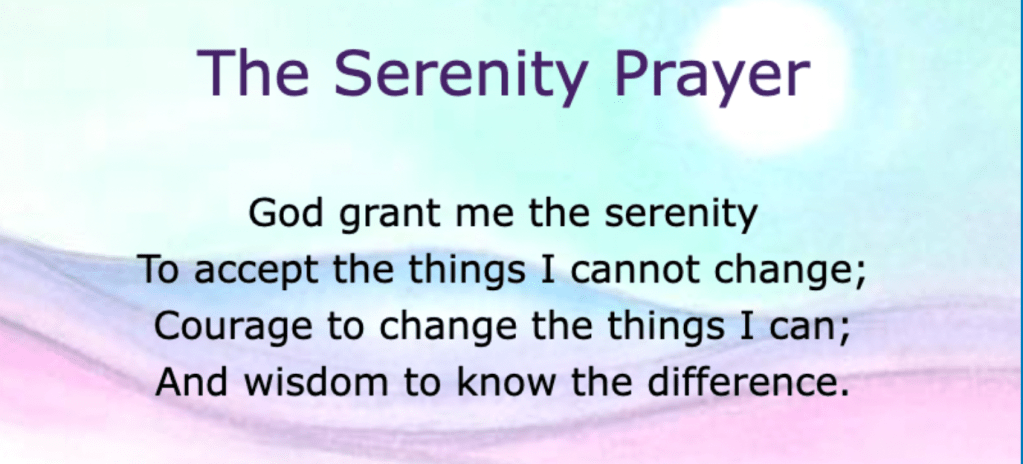 The Serenity Prayer

God grant me the serenity
To accept the things I cannot change;
Courage to change the things I can;
And wisdom to know the difference.